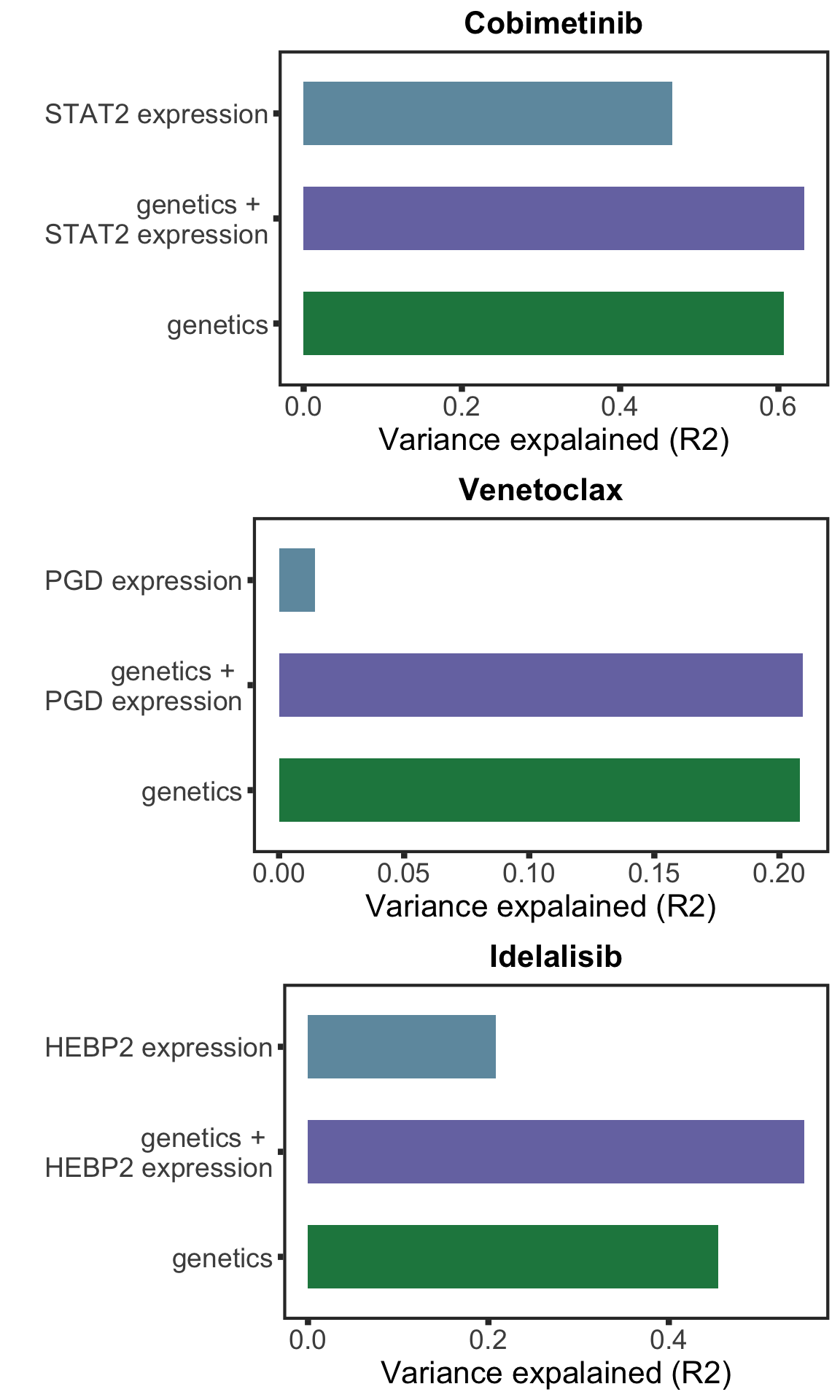 Cobimetinib

STAT2 expression

genetics +
STAT2 expression

genetics

0.0 0.2 0.4 0.6

Variance expalained (R2)

Venetoclax

PGD expression

genetics +
PGD expression

genetics

0.00 0.05 0.10 0.15 0.20

Variance expalained (R2)

Idelalisib

HEBP2 expression

genetics +
HEBP2 expression

genetics

0.0 0.2 0.4

Variance expalained (R2)